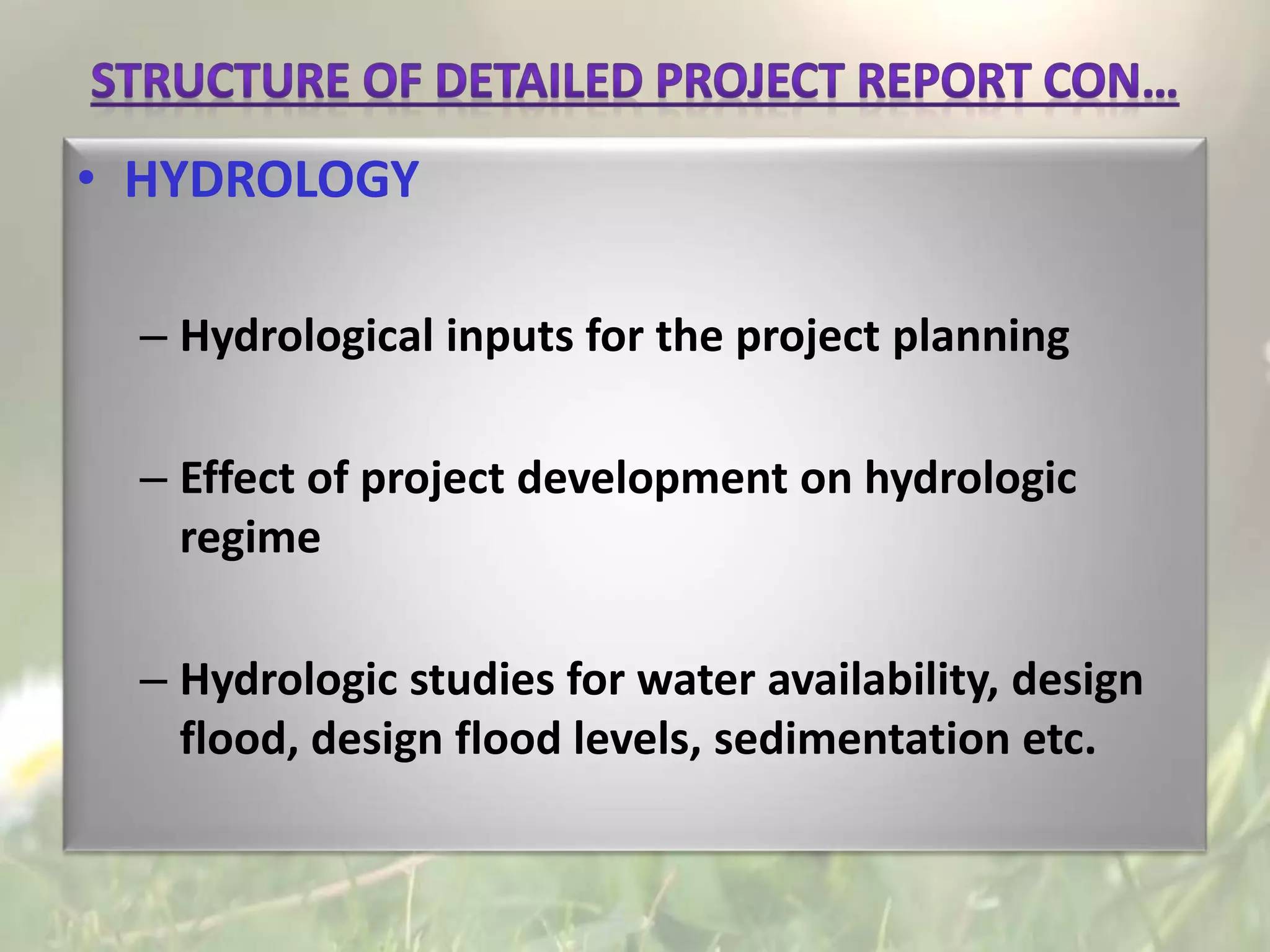 STRUCTURE OF DETAILED PROJECT REPORT CON…

• HYDROLOGY

– Hydrological inputs for the project planning

– Effect of project development on hydrologic regime

– Hydrologic studies for water availability, design flood, design flood levels, sedimentation etc.